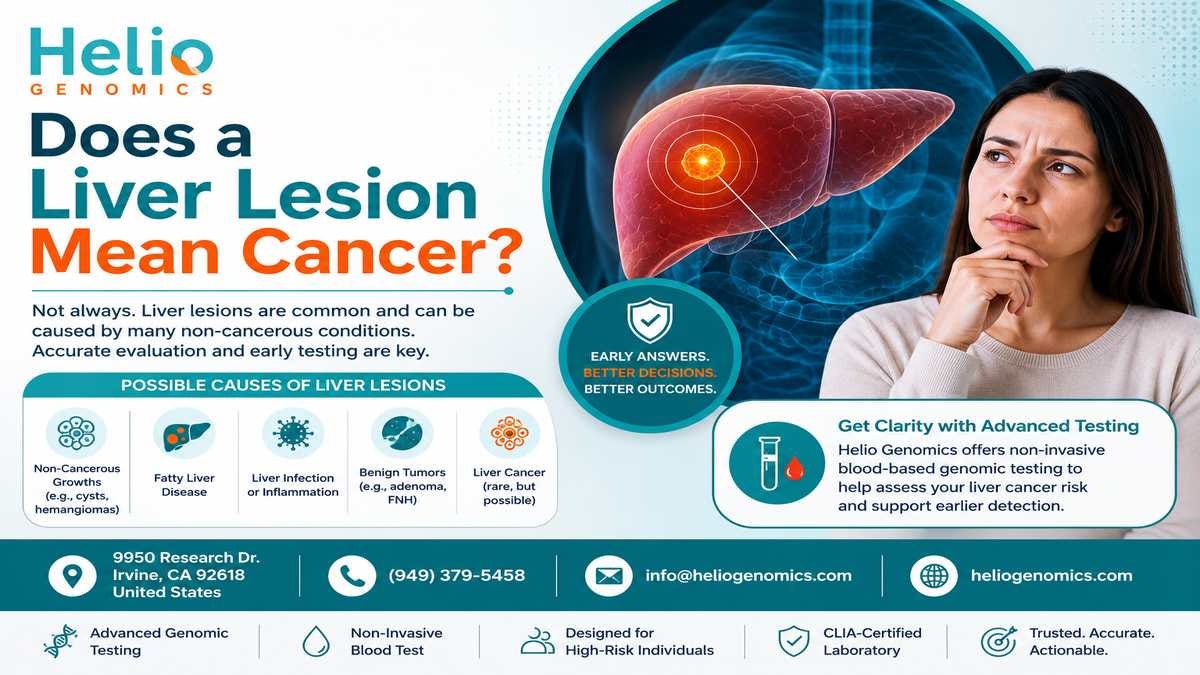 Helio
GENOMICS

Does a Liver Lesion Mean Cancer?

Not always. Liver lesions are common and can be caused by many non-cancerous conditions. Accurate evaluation and early testing are key.

POSSIBLE CAUSES OF LIVER LESIONS

Non-Cancerous Growths (e.g., cysts, hemangiomas)

Fatty Liver Disease

Liver Infection or Inflammation

Benign Tumors (e.g., adenoma, FNH)

Liver Cancer (rare, but possible)

EARLY ANSWERS. BETTER DECISIONS. BETTER OUTCOMES.

Get Clarity with Advanced Testing

Helio Genomics offers non-invasive blood-based genomic testing to help assess your liver cancer risk and support earlier detection.

9950 Research Dr.
Irvine, CA 92618
United States

(949) 379-5458

info@heliogenomics.com

heliogenomics.com

Advanced Genomic Testing

Non-Invasive Blood Test

Designed for High-Risk Individuals

CLIA-Certified Laboratory

Trusted. Accurate. Actionable.